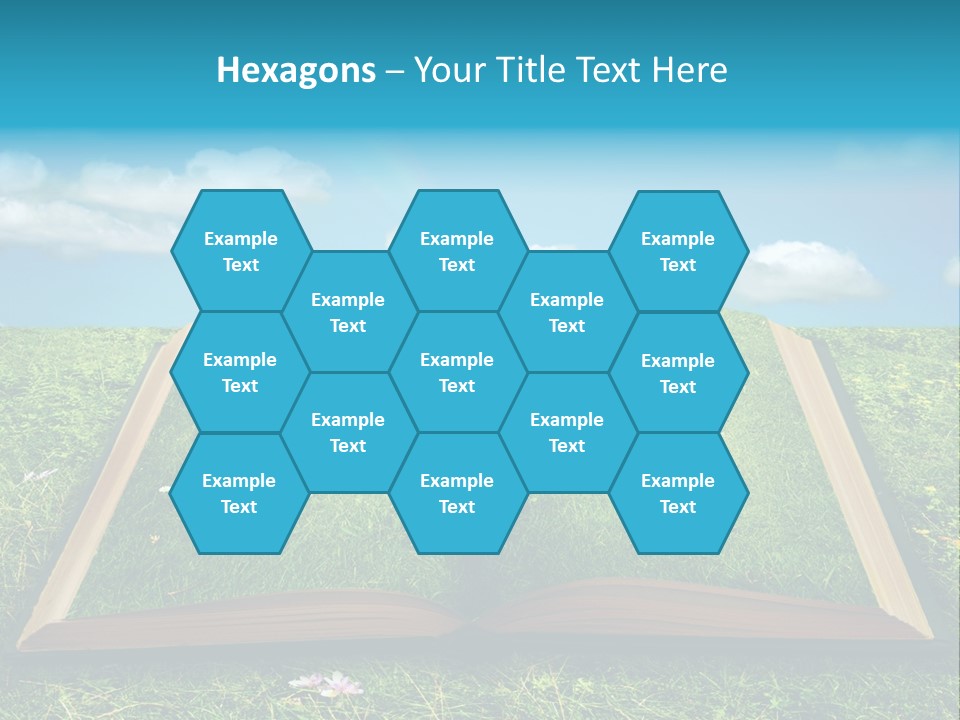 Hexagons – Your Title Text Here

Example Text

Example Text

Example Text

Example Text

Example Text

Example Text

Example Text

Example Text

Example Text

Example Text

Example Text

Example Text

Example Text